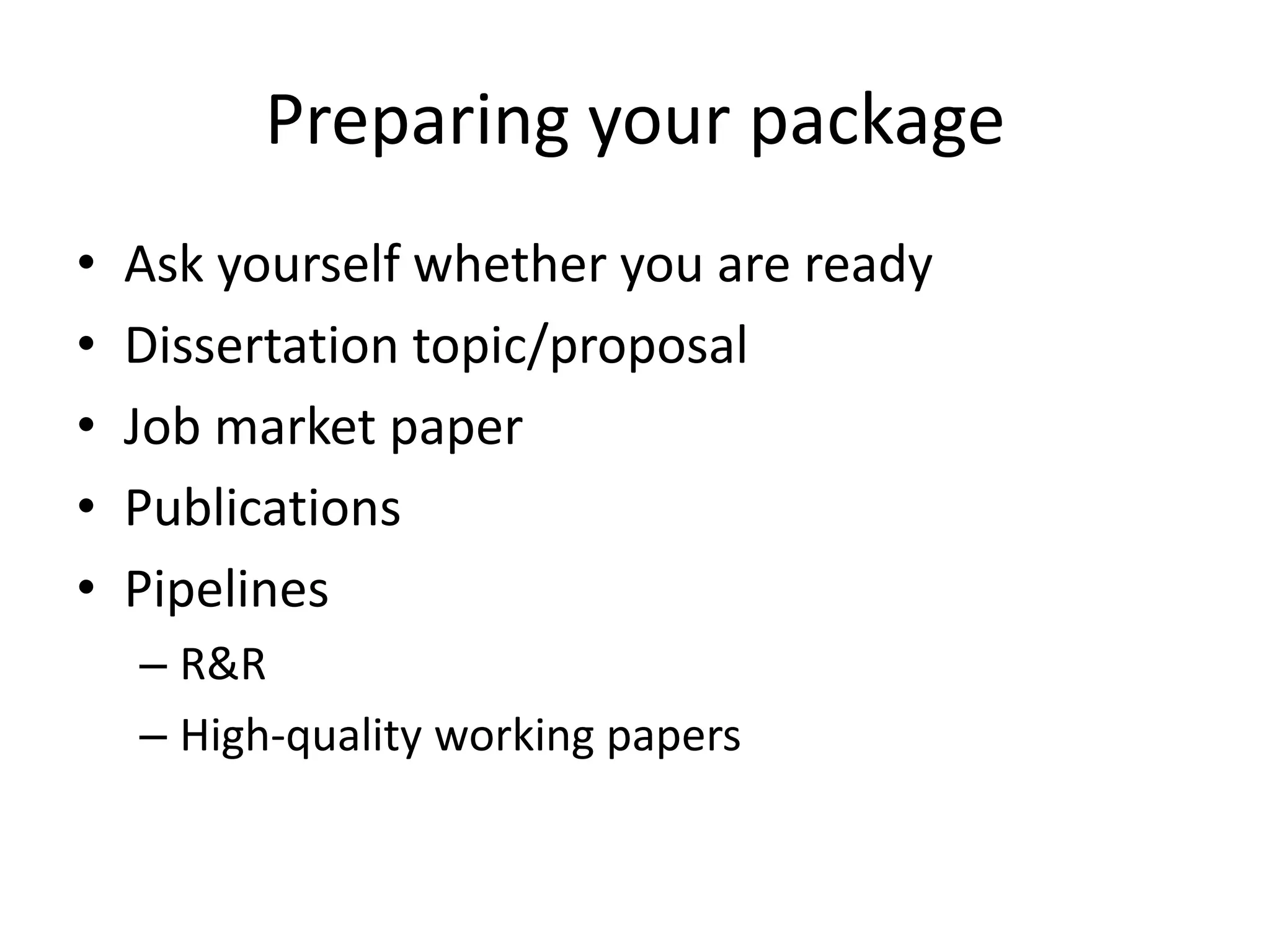 Preparing your package

• Ask yourself whether you are ready
• Dissertation topic/proposal
• Job market paper
• Publications
• Pipelines
  – R&R
  – High-quality working papers